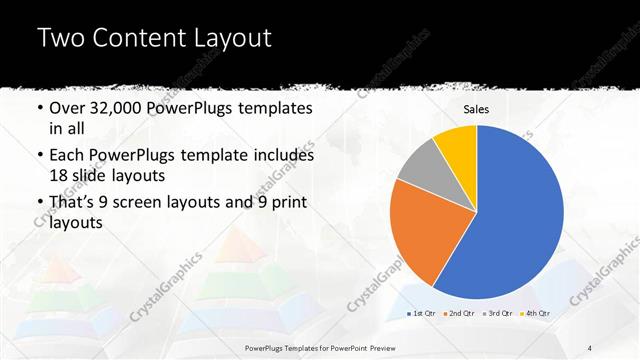 Two Content Layout

• Over 32,000 PowerPlugs templates in all

• Each PowerPlugs template includes 18 slide layouts

• That's 9 screen layouts and 9 print layouts

Sales

1st Qtr 2nd Qtr 3rd Qtr 4th Qtr

CrystalGraphics

PowerPlugs Templates for PowerPoint Preview

4